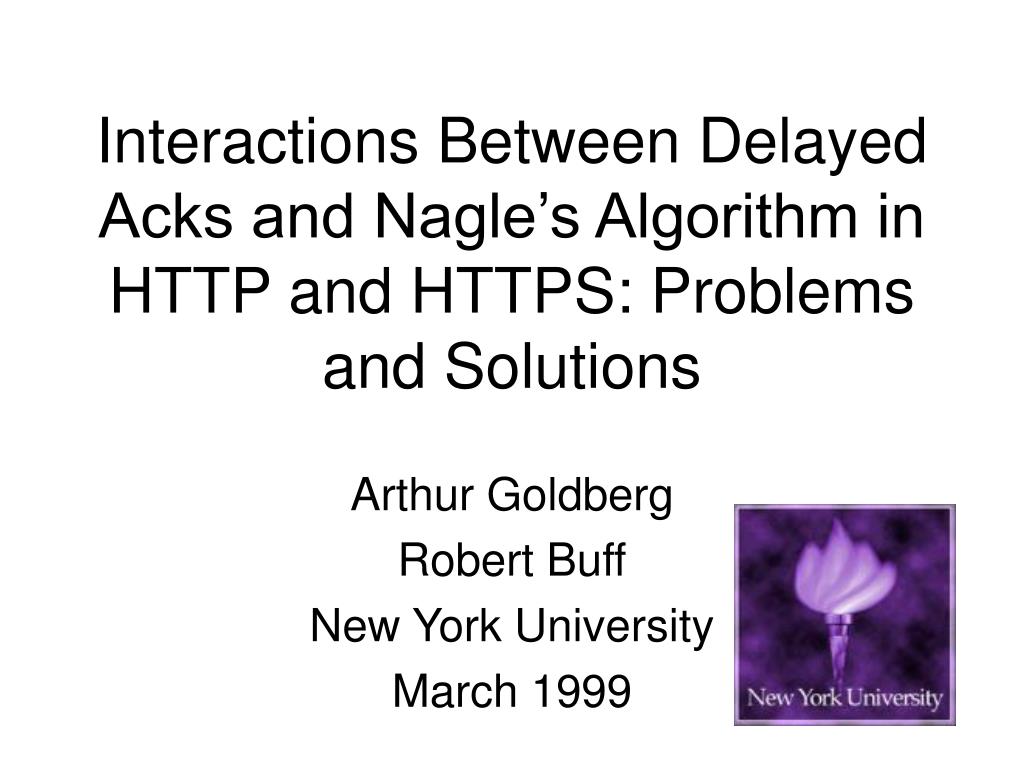 Interactions Between Delayed Acks and Nagle's Algorithm in HTTP and HTTPS: Problems and Solutions

Arthur Goldberg
Robert Buff
New York University
March 1999

New York University